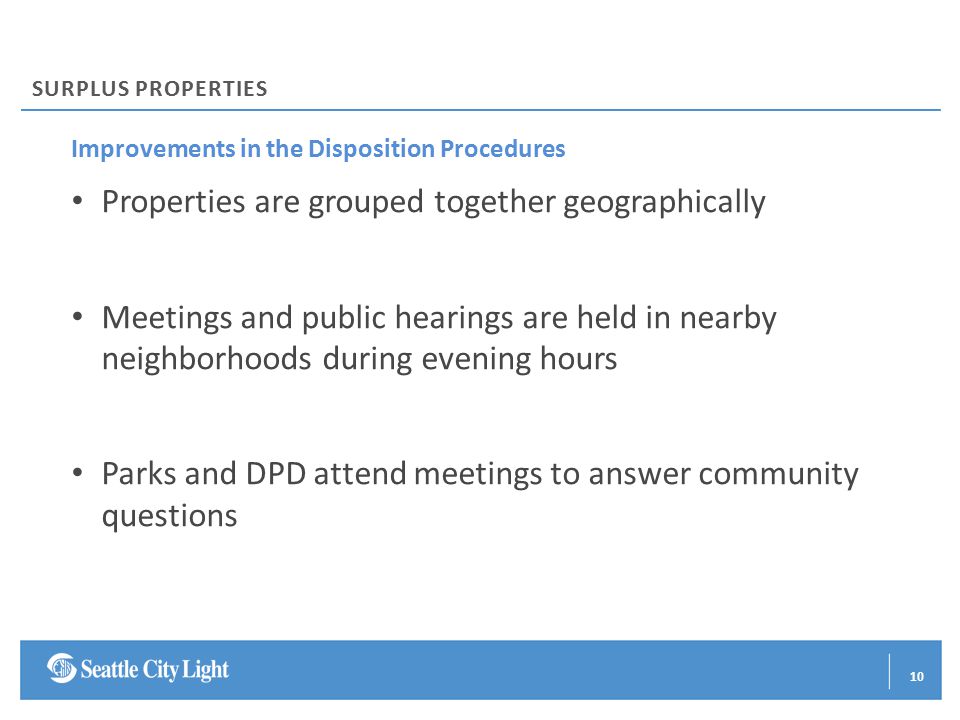 SURPLUS PROPERTIES

Improvements in the Disposition Procedures

• Properties are grouped together geographically

• Meetings and public hearings are held in nearby neighborhoods during evening hours

• Parks and DPD attend meetings to answer community questions

Seattle City Light

10